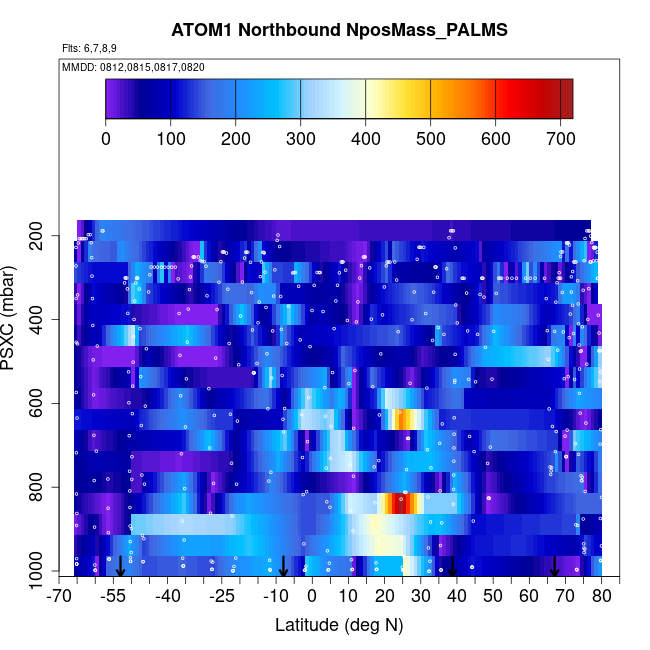 ATOM1 Northbound NposMass_PALMS

Flts: 6,7,8,9

MMDD: 0812,0815,0817,0820

0 100 200 300 400 500 600 700

PSXC (mbar)

200
400
600
800
1000

-70 -55 -40 -25 -10 0 10 20 30 40 50 60 70 80

Latitude (deg N)